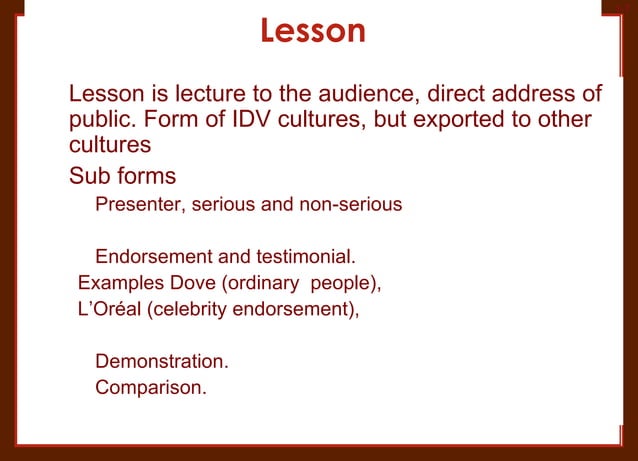 Lesson

Lesson is lecture to the audience, direct address of public. Form of IDV cultures, but exported to other cultures

Sub forms

Presenter, serious and non-serious

Endorsement and testimonial.
Examples Dove (ordinary people),
L'Oréal (celebrity endorsement),

Demonstration.
Comparison.